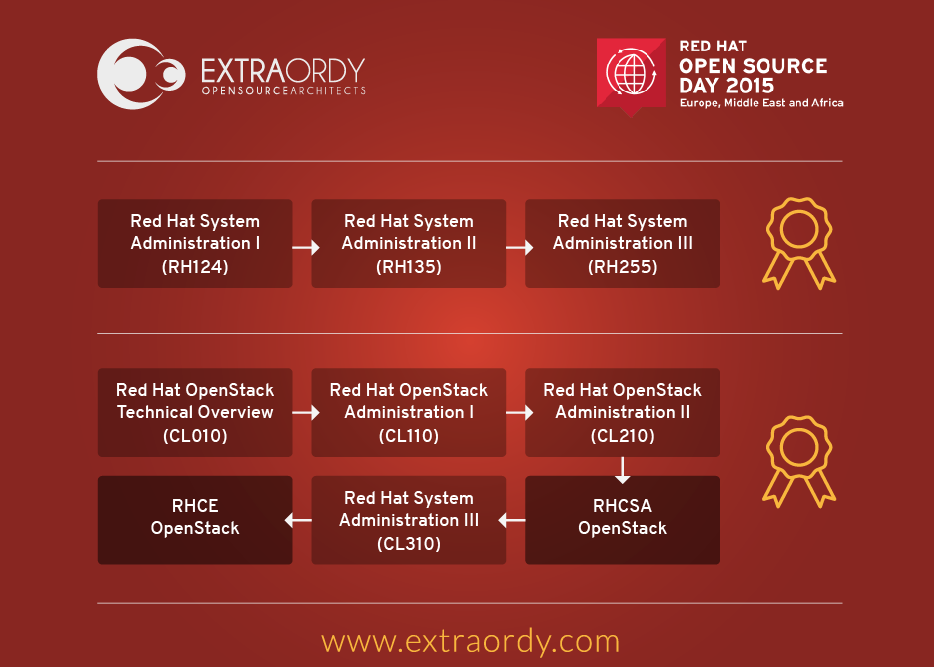 EXTRAORDY
OPENSOURCEARCHITECTS

RED HAT
OPEN SOURCE
DAY 2015
Europe, Middle East and Africa

Red Hat System Administration I (RH124)

Red Hat System Administration II (RH135)

Red Hat System Administration III (RH255)

Red Hat OpenStack Technical Overview (CL010)

Red Hat OpenStack Administration I (CL110)

Red Hat OpenStack Administration II (CL210)

RHCSA OpenStack

Red Hat System Administration III (CL310)

RHCE OpenStack

www.extraordy.com